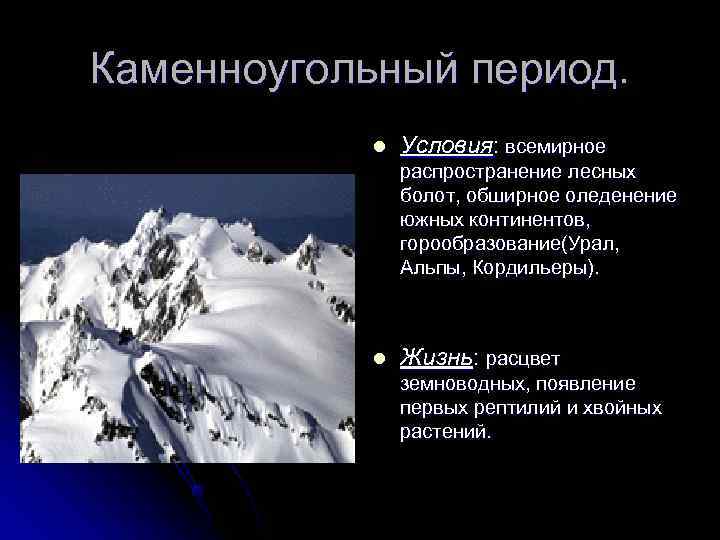 Каменноугольный период.

Условия: всемирное распространение лесных болот, обширное оледенение южных континентов, горообразование(Урал, Альпы, Кордильеры).

Жизнь: расцвет земноводных, появление первых рептилий и хвойных растений.